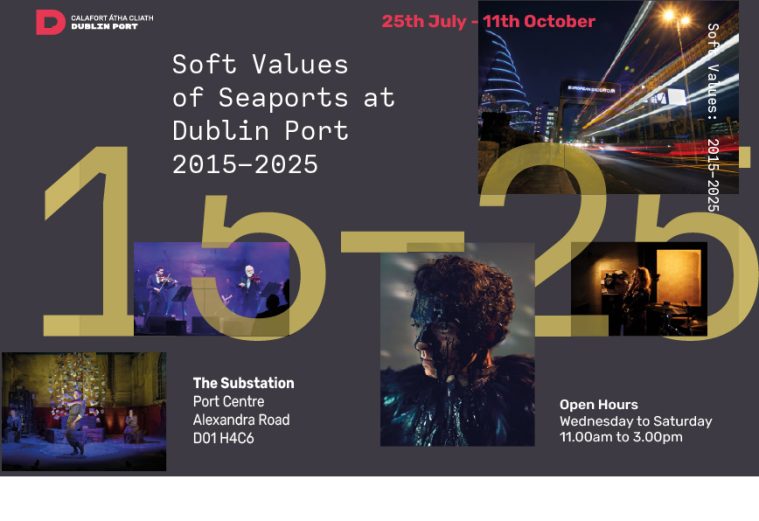 CALAFORT ÁTHA CLIATH
DUBLIN PORT

25th July - 11th October

Soft Values of Seaports at Dublin Port 2015–2025

Soft Values: 2015–2025

15–25

The Substation
Port Centre
Alexandra Road
D01 H4C6

Open Hours
Wednesday to Saturday
11.00am to 3.00pm